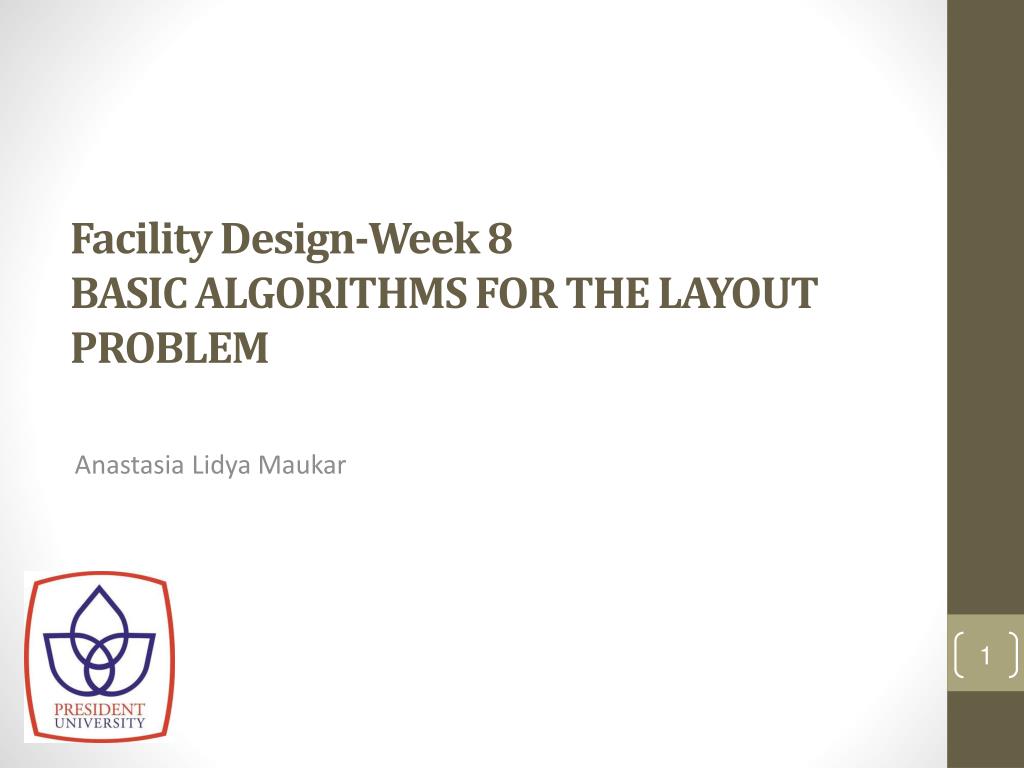 Facility Design-Week 8
BASIC ALGORITHMS FOR THE LAYOUT PROBLEM

Anastasia Lidya Maukar

PRESIDENT UNIVERSITY

1